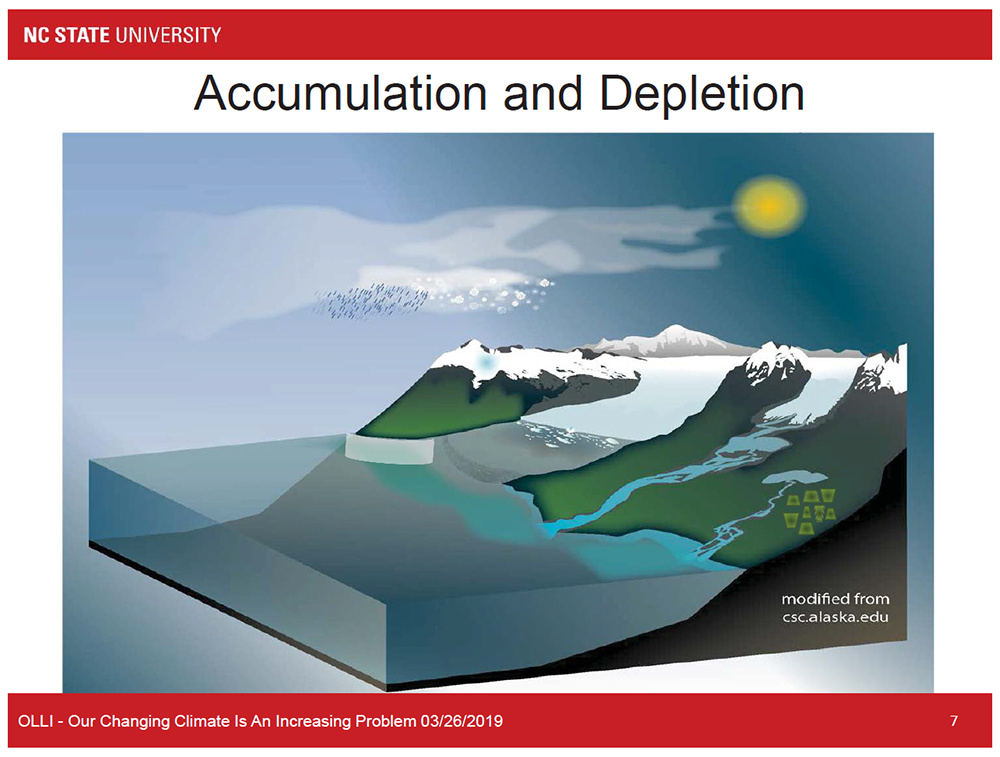 NC STATE UNIVERSITY

Accumulation and Depletion

modified from csc.alaska.edu

OLLI - Our Changing Climate Is An Increasing Problem 03/26/2019

7